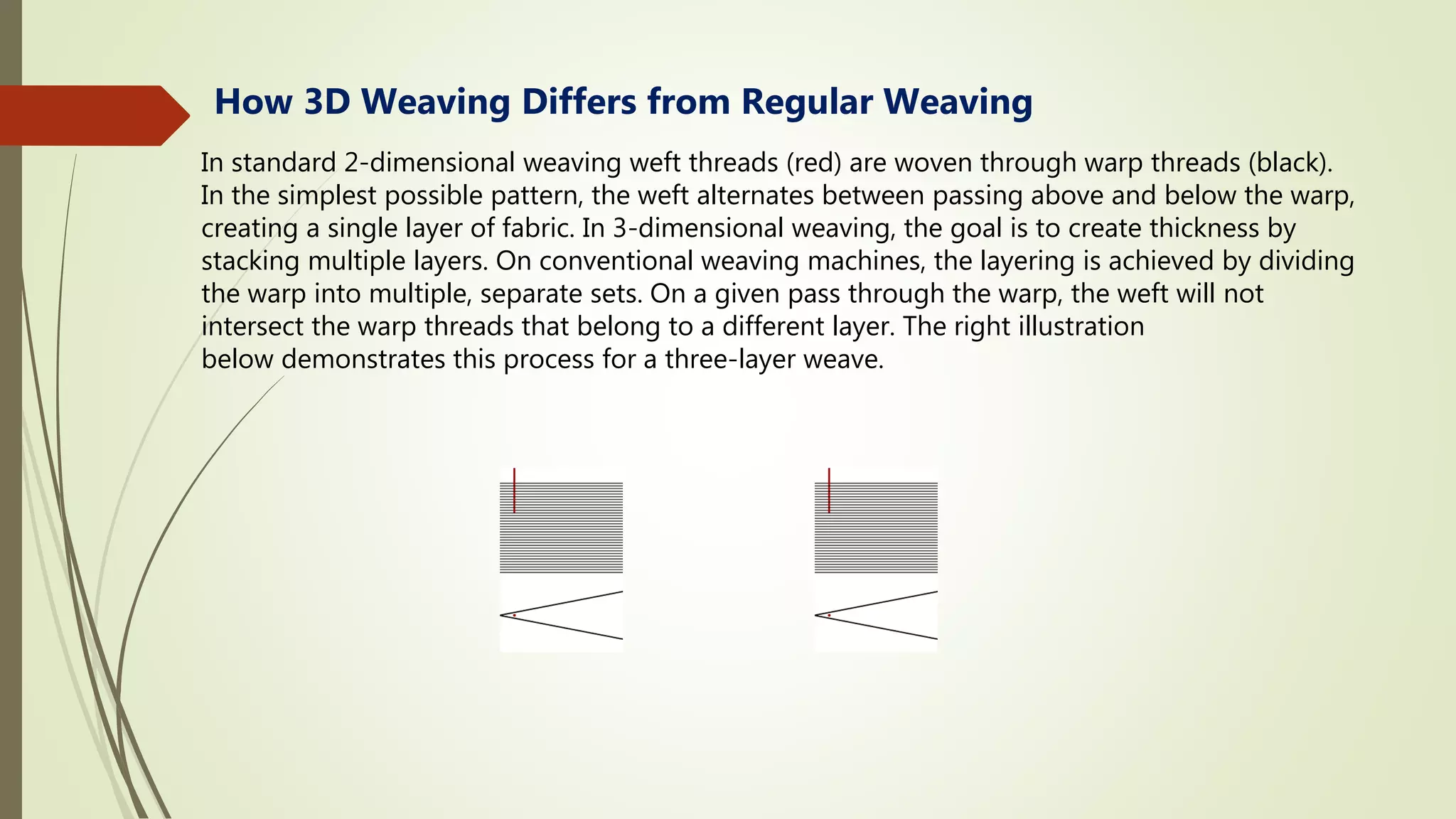 How 3D Weaving Differs from Regular Weaving

In standard 2-dimensional weaving weft threads (red) are woven through warp threads (black). In the simplest possible pattern, the weft alternates between passing above and below the warp, creating a single layer of fabric. In 3-dimensional weaving, the goal is to create thickness by stacking multiple layers. On conventional weaving machines, the layering is achieved by dividing the warp into multiple, separate sets. On a given pass through the warp, the weft will not intersect the warp threads that belong to a different layer. The right illustration below demonstrates this process for a three-layer weave.